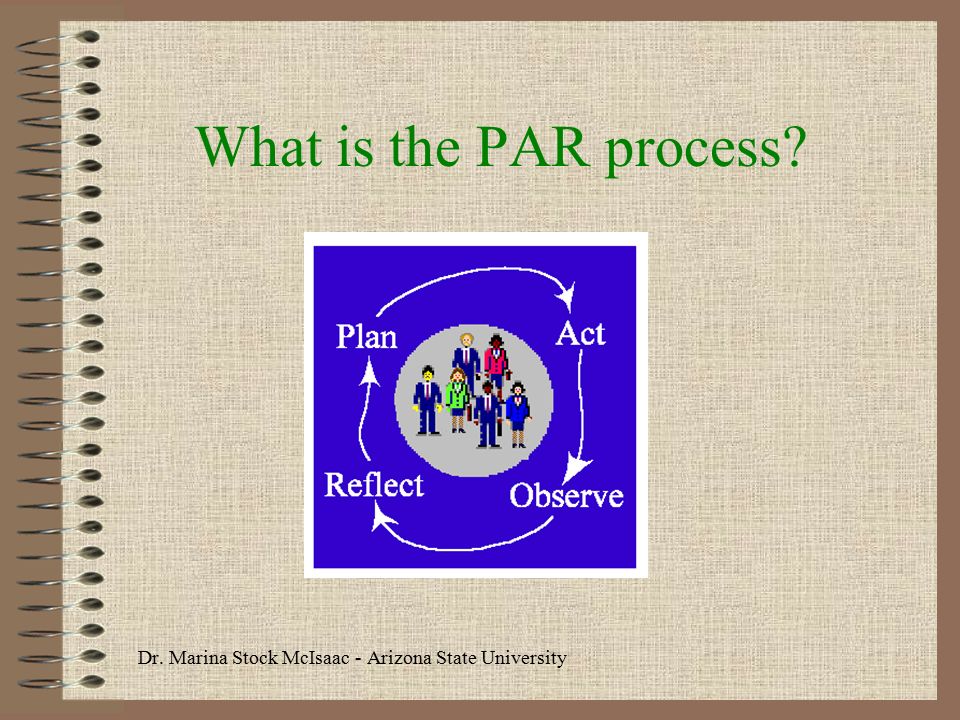 What is the PAR process?

Plan

Act

Observe

Reflect

Dr. Marina Stock McIsaac - Arizona State University